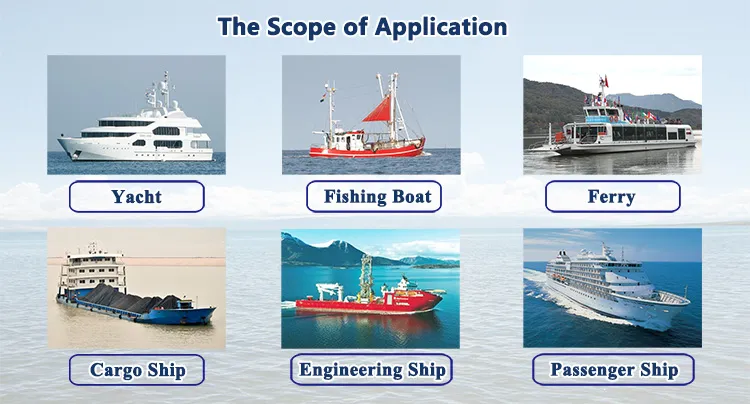 The Scope of Application

Yacht

Fishing Boat

Ferry

Cargo Ship

Engineering Ship

Passenger Ship